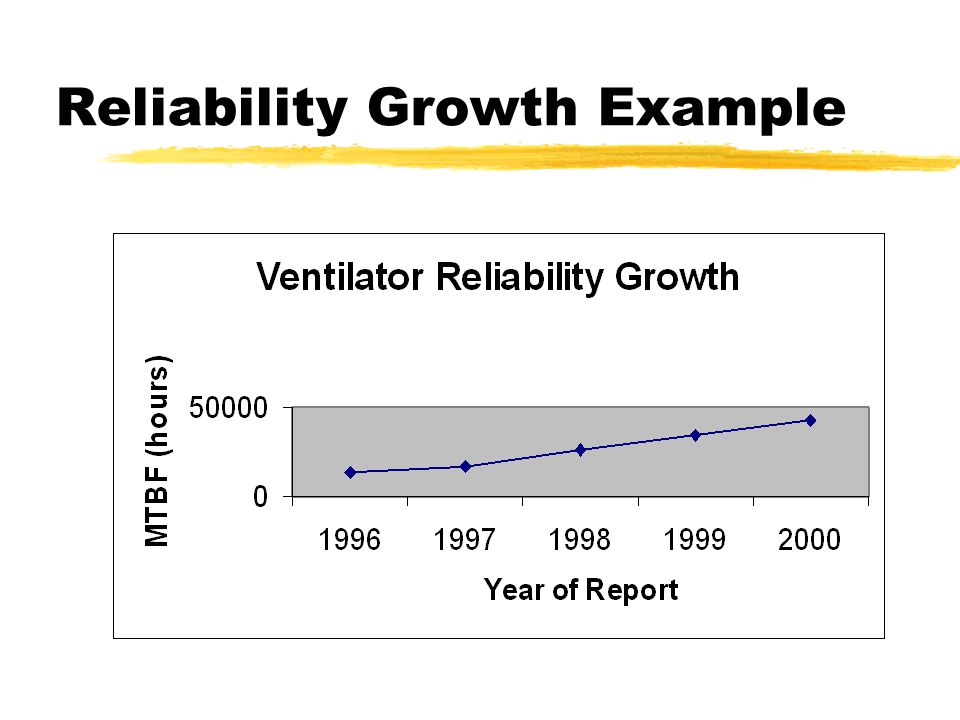 Reliability Growth Example

Ventilator Reliability Growth

MTBF (hours)

50000

0

1996 1997 1998 1999 2000

Year of Report